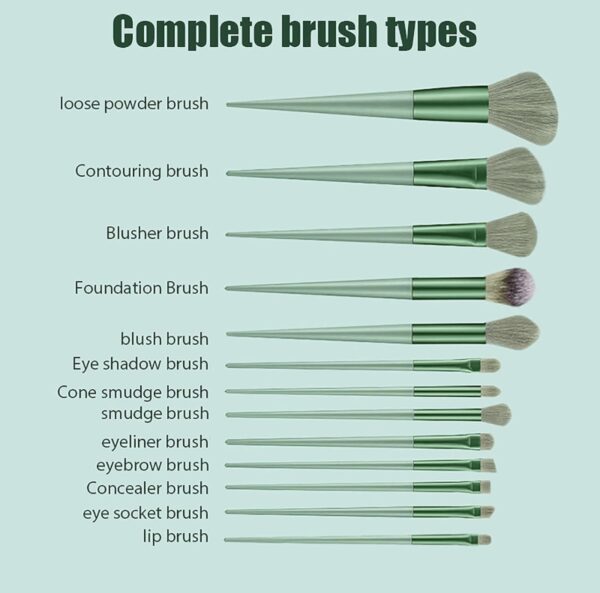 Complete brush types

loose powder brush

Contouring brush

Blusher brush

Foundation Brush

blush brush

Eye shadow brush

Cone smudge brush

smudge brush

eyeliner brush

eyebrow brush

Concealer brush

eye socket brush

lip brush